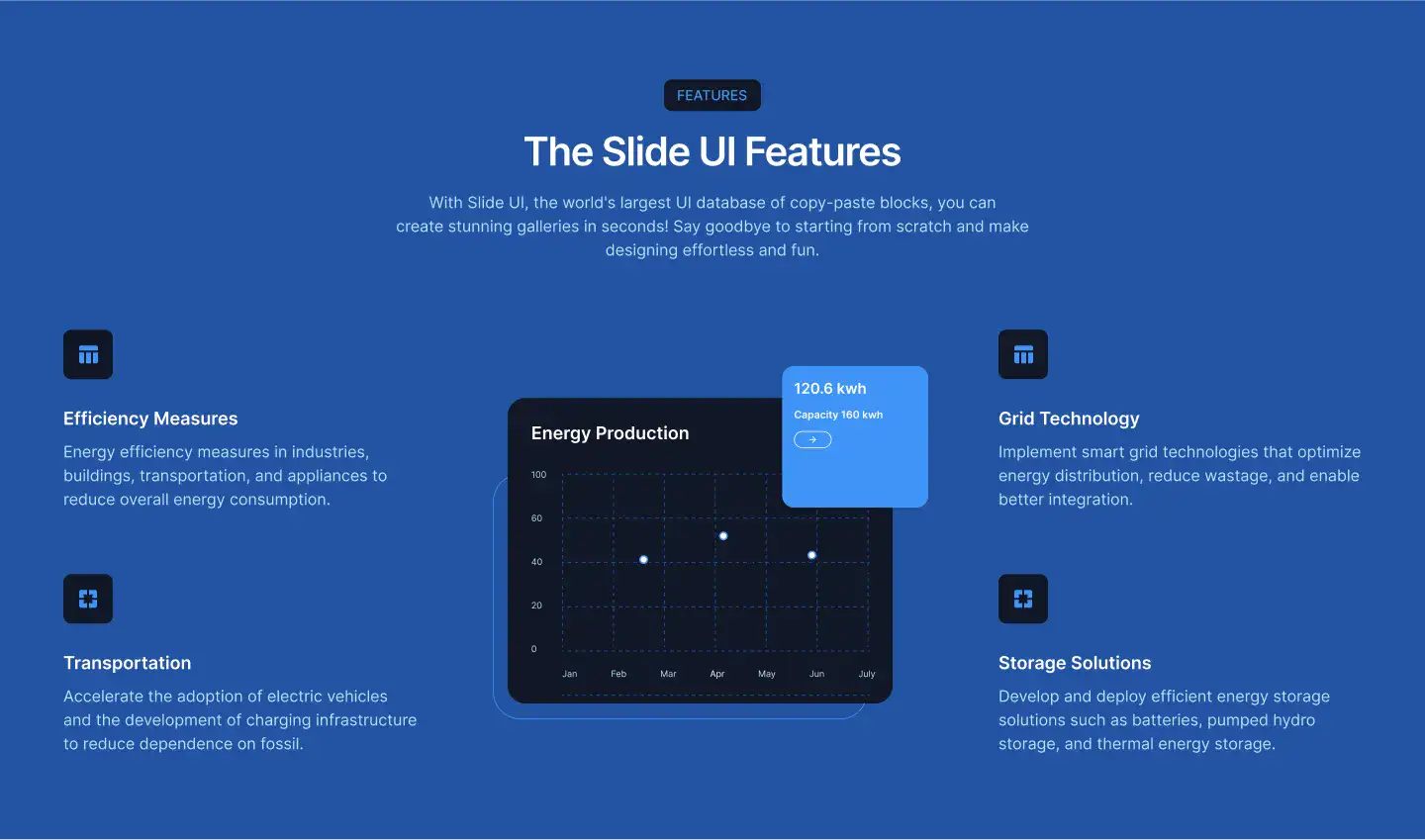 FEATURES

The Slide UI Features

With Slide UI, the world's largest UI database of copy-paste blocks, you can create stunning galleries in seconds! Say goodbye to starting from scratch and make designing effortless and fun.

Efficiency Measures

Energy efficiency measures in industries, buildings, transportation, and appliances to reduce overall energy consumption.

Transportation

Accelerate the adoption of electric vehicles and the development of charging infrastructure to reduce dependence on fossil.

Energy Production

120.6 kwh

Capacity 160 kwh

100
60
40
20
0

Jan Feb Mar Apr May Jun July

Grid Technology

Implement smart grid technologies that optimize energy distribution, reduce wastage, and enable better integration.

Storage Solutions

Develop and deploy efficient energy storage solutions such as batteries, pumped hydro storage, and thermal energy storage.